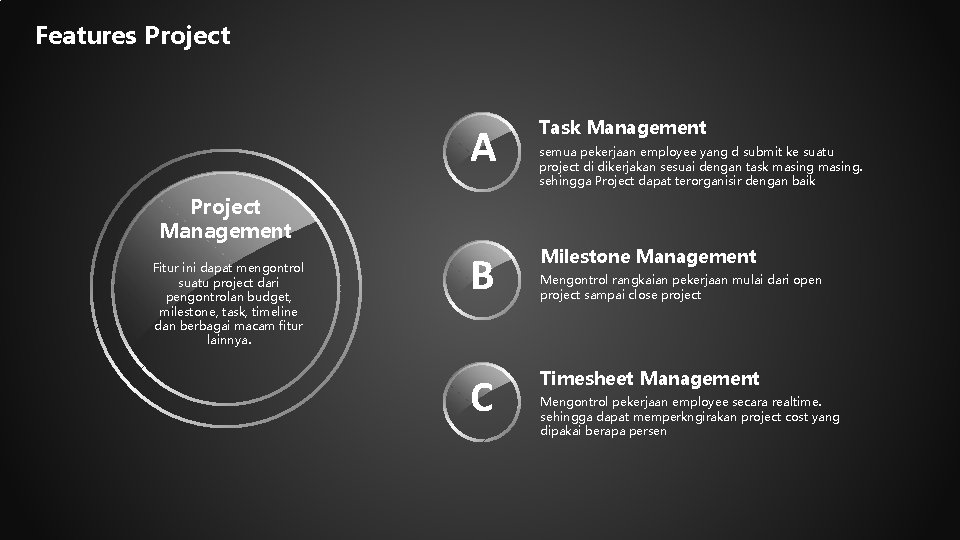 Features Project

Project Management

Fitur ini dapat mengontrol suatu project dari pengontrolan budget, milestone, task, timeline dan berbagai macam fitur lainnya.

A

Task Management

semua pekerjaan employee yang d submit ke suatu project di dikerjakan sesuai dengan task masing masing. sehingga Project dapat terorganisir dengan baik

B

Milestone Management

Mengontrol rangkaian pekerjaan mulai dari open project sampai close project

C

Timesheet Management

Mengontrol pekerjaan employee secara realtime. sehingga dapat memperkngirakan project cost yang dipakai berapa persen